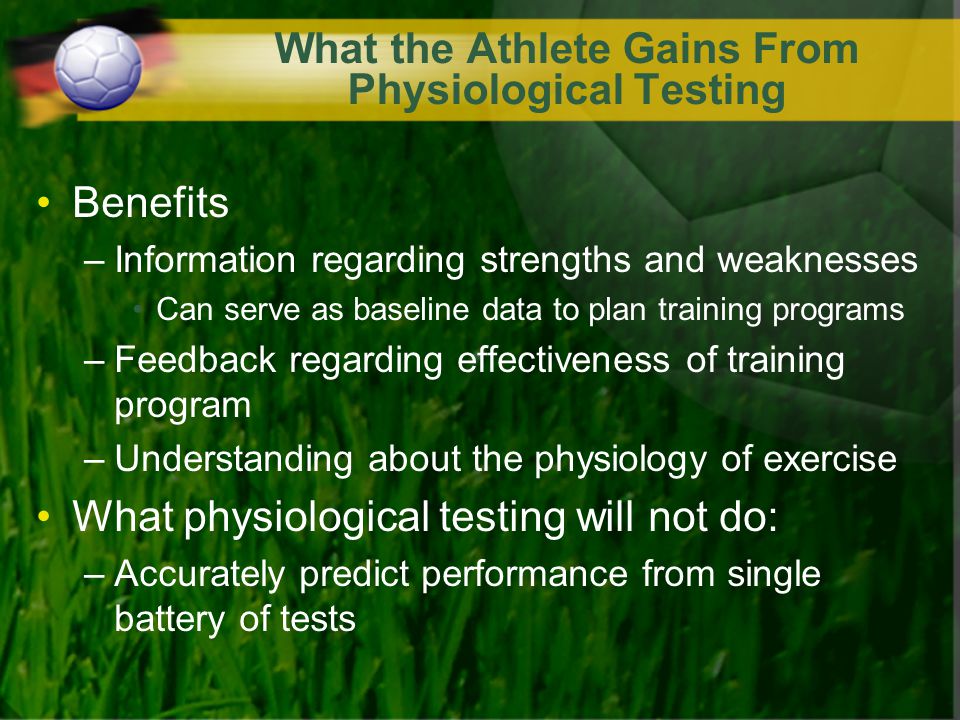 What the Athlete Gains From Physiological Testing

• Benefits
– Information regarding strengths and weaknesses
• Can serve as baseline data to plan training programs
– Feedback regarding effectiveness of training program
– Understanding about the physiology of exercise
• What physiological testing will not do:
– Accurately predict performance from single battery of tests